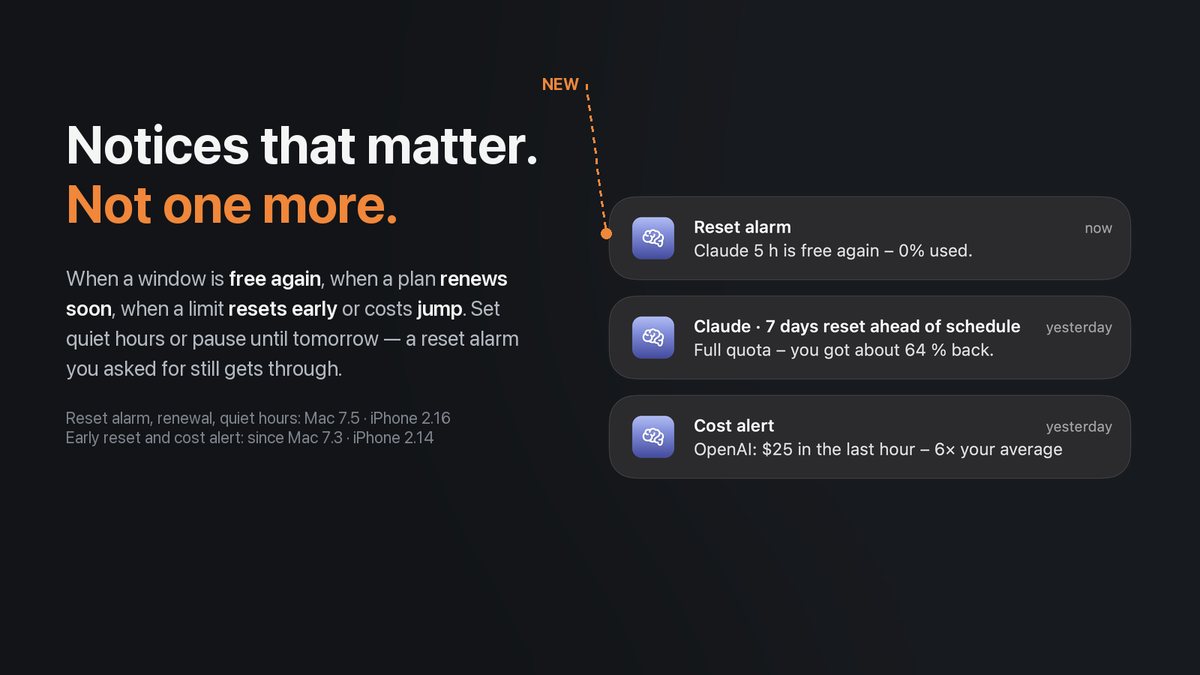 Notices that matter.
Not one more.

When a window is free again, when a plan renews soon, when a limit resets early or costs jump. Set quiet hours or pause until tomorrow — a reset alarm you asked for still gets through.

Reset alarm, renewal, quiet hours: Mac 7.5 · iPhone 2.16
Early reset and cost alert: since Mac 7.3 · iPhone 2.14

NEW

Reset alarm
now
Claude 5 h is free again – 0% used.

Claude · 7 days reset ahead of schedule
yesterday
Full quota – you got about 64 % back.

Cost alert
yesterday
OpenAI: $25 in the last hour – 6× your average